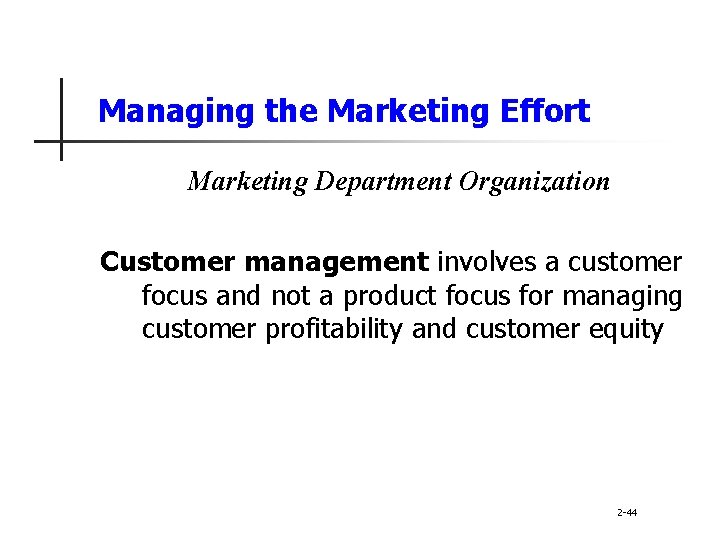 Managing the Marketing Effort

Marketing Department Organization

Customer management involves a customer focus and not a product focus for managing customer profitability and customer equity

2-44